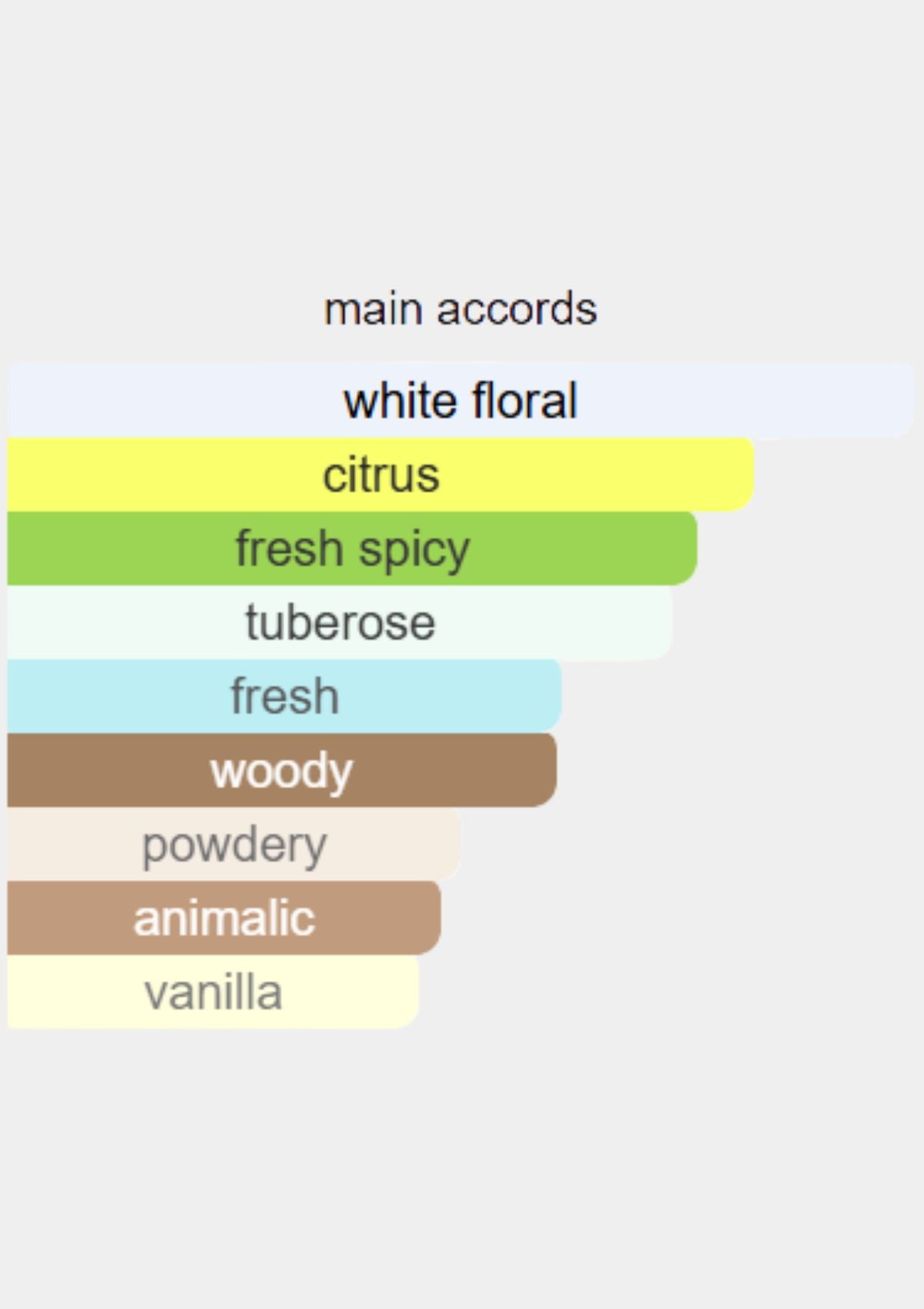 main accords

white floral

citrus

fresh spicy

tuberose

fresh

woody

powdery

animalic

vanilla